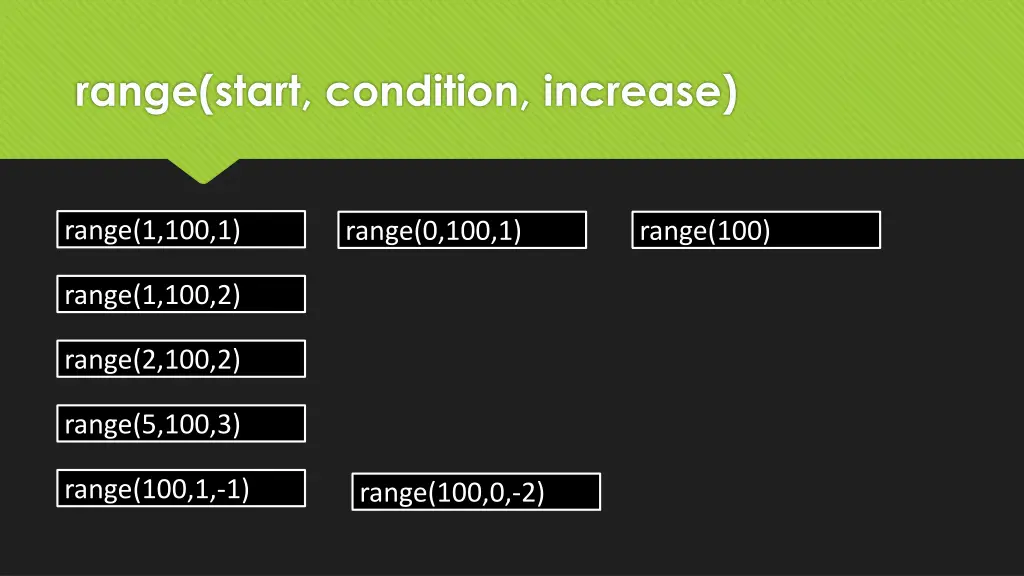 range(start, condition, increase)

range(1,100,1)

range(0,100,1)

range(100)

range(1,100,2)

range(2,100,2)

range(5,100,3)

range(100,1,-1)

range(100,0,-2)